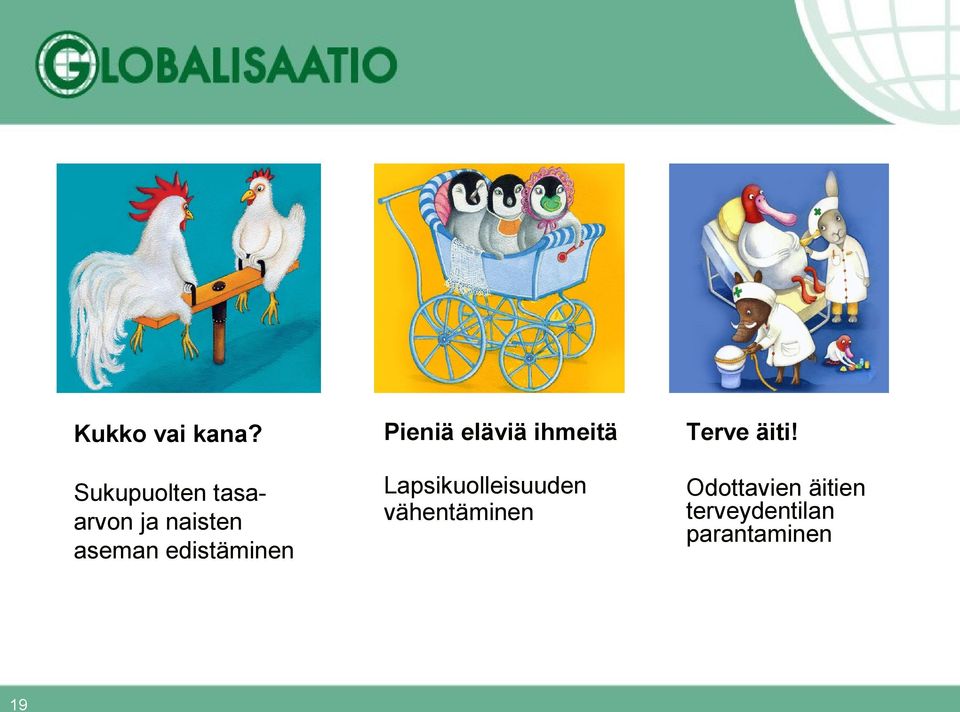 GLOBALISAATIO

Kukko vai kana?

Sukupuolten tasa-arvon ja naisten aseman edistäminen

Pieniä eläviä ihmeitä

Lapsikuolleisuuden vähentäminen

Terve äiti!

Odottavien äitien terveydentilan parantaminen

19